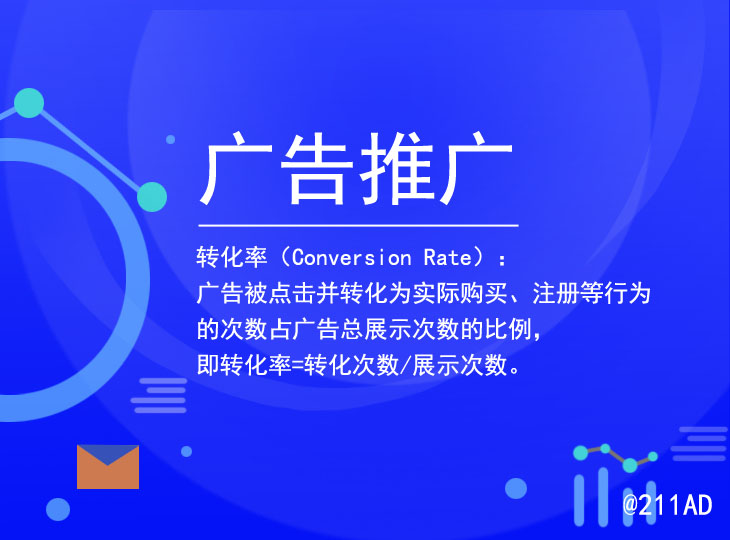 广告推广

转化率（Conversion Rate）：
广告被点击并转化为实际购买、注册等行为的次数占广告总展示次数的比例，
即转化率=转化次数/展示次数。

@211AD